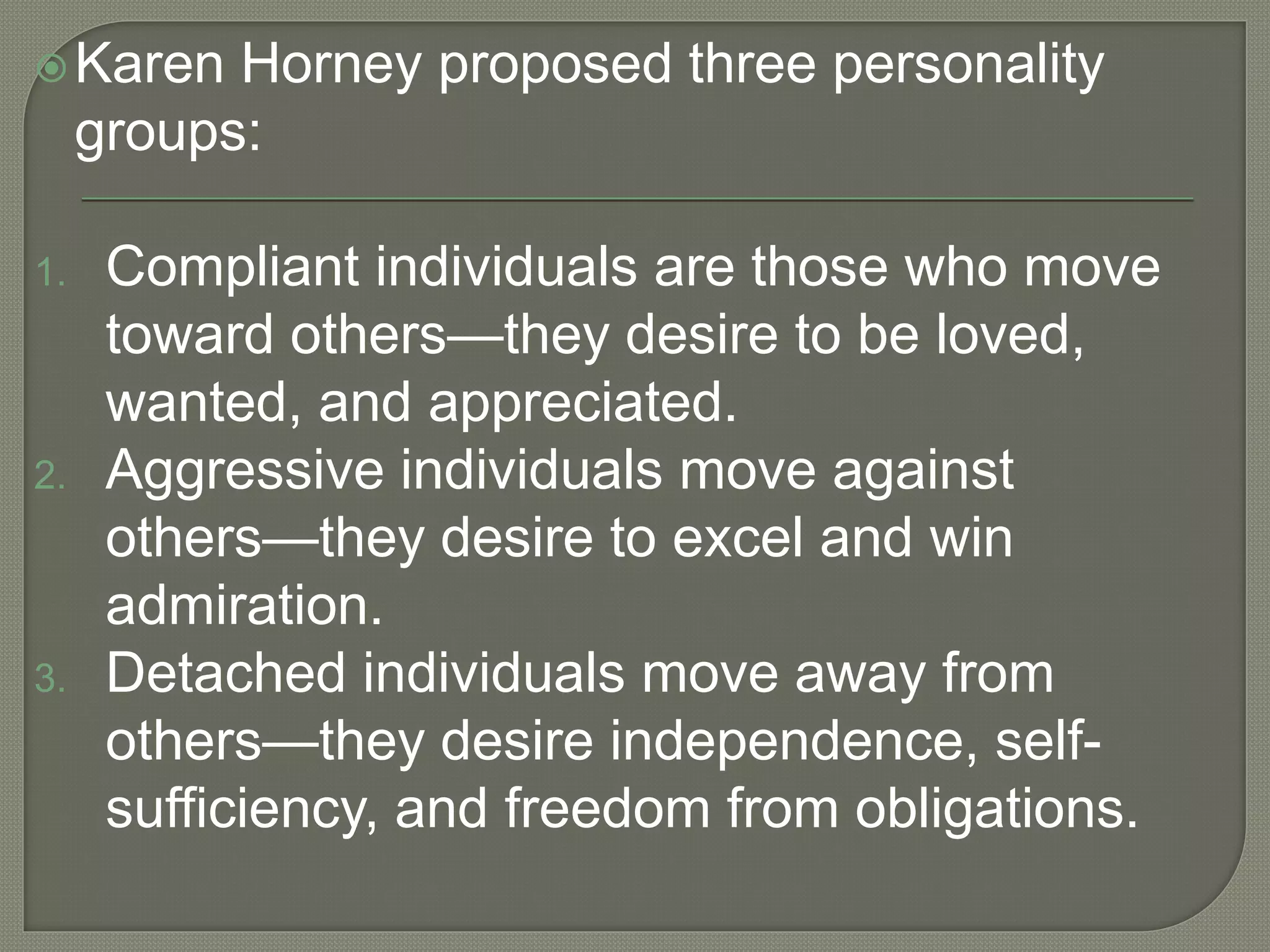 Karen Horney proposed three personality groups:

1. Compliant individuals are those who move toward others—they desire to be loved, wanted, and appreciated.
2. Aggressive individuals move against others—they desire to excel and win admiration.
3. Detached individuals move away from others—they desire independence, self-sufficiency, and freedom from obligations.